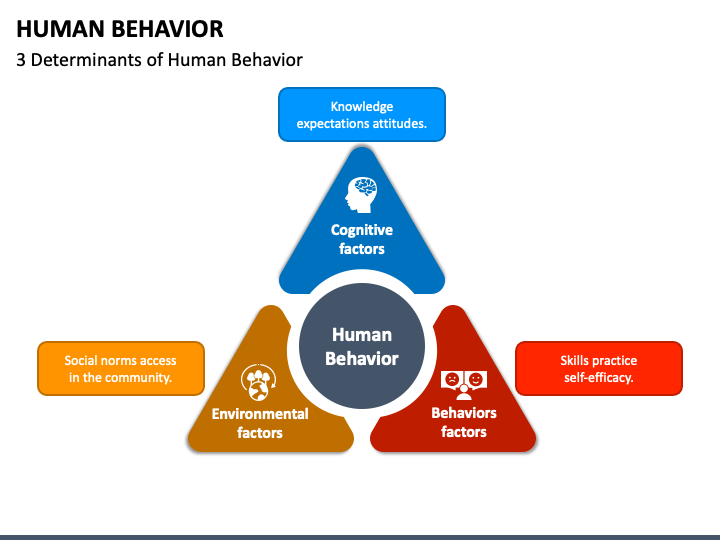 HUMAN BEHAVIOR

3 Determinants of Human Behavior

Knowledge expectations attitudes.

Cognitive factors

Human Behavior

Social norms access in the community.

Environmental factors

Behaviors factors

Skills practice self-efficacy.